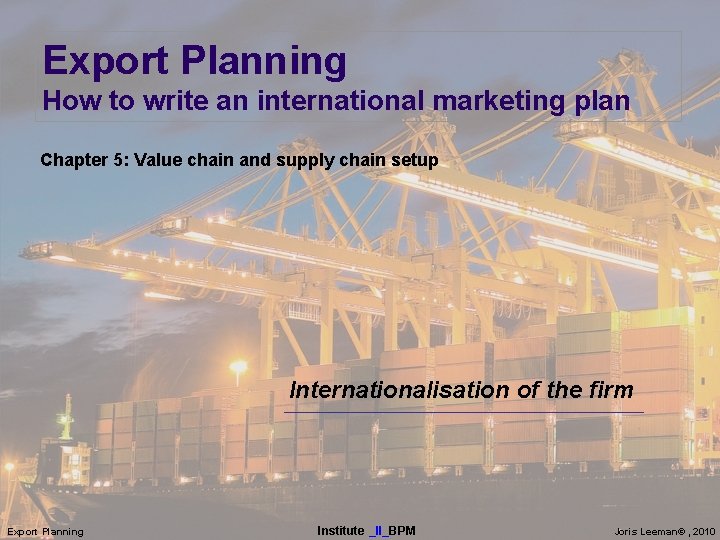 Export Planning
How to write an international marketing plan

Chapter 5: Value chain and supply chain setup

Internationalisation of the firm

Export Planning

Institute _II_BPM

Joris Leeman® , 2010